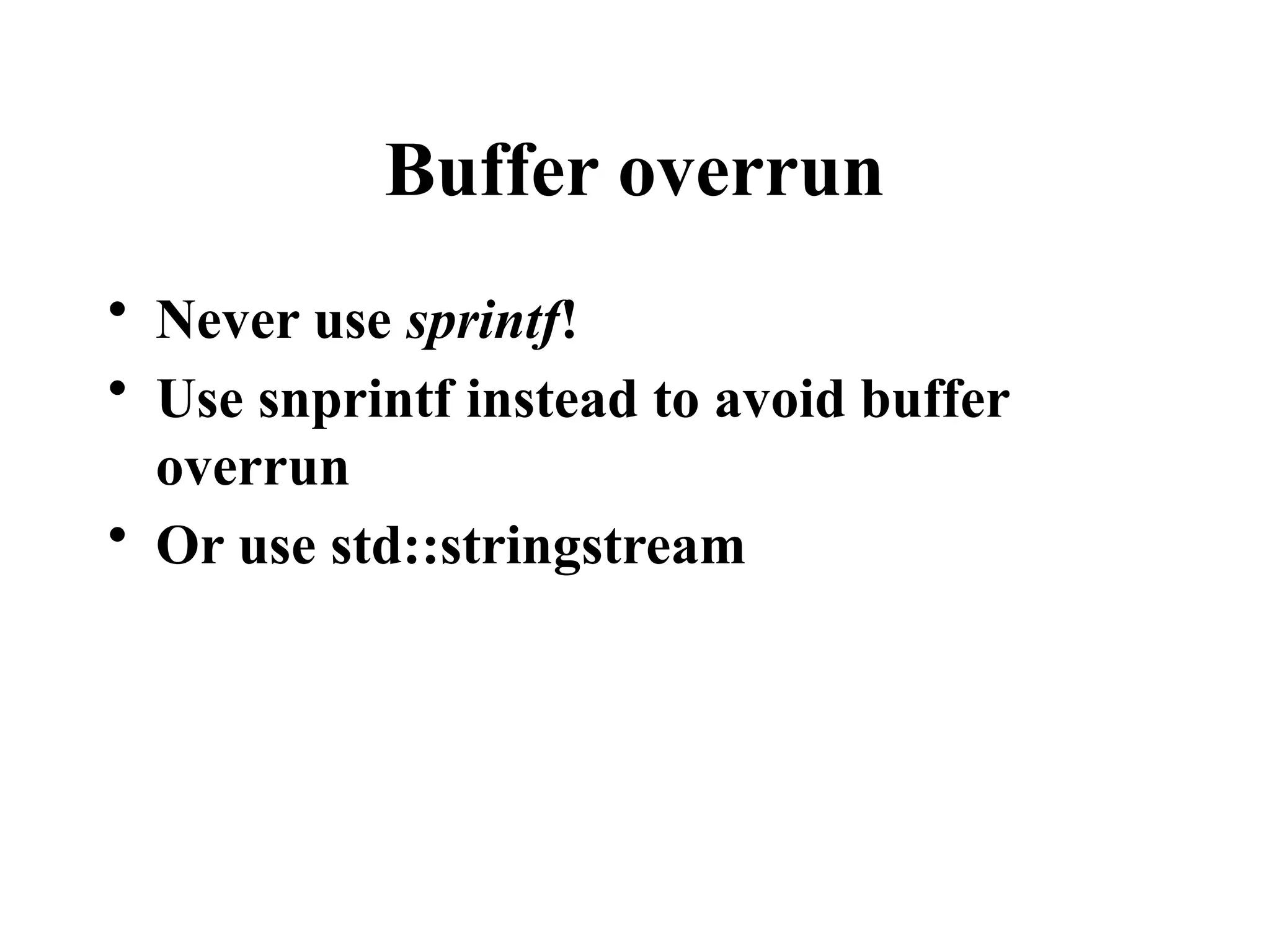 Buffer overrun

• Never use sprintf!
• Use snprintf instead to avoid buffer overrun
• Or use std::stringstream